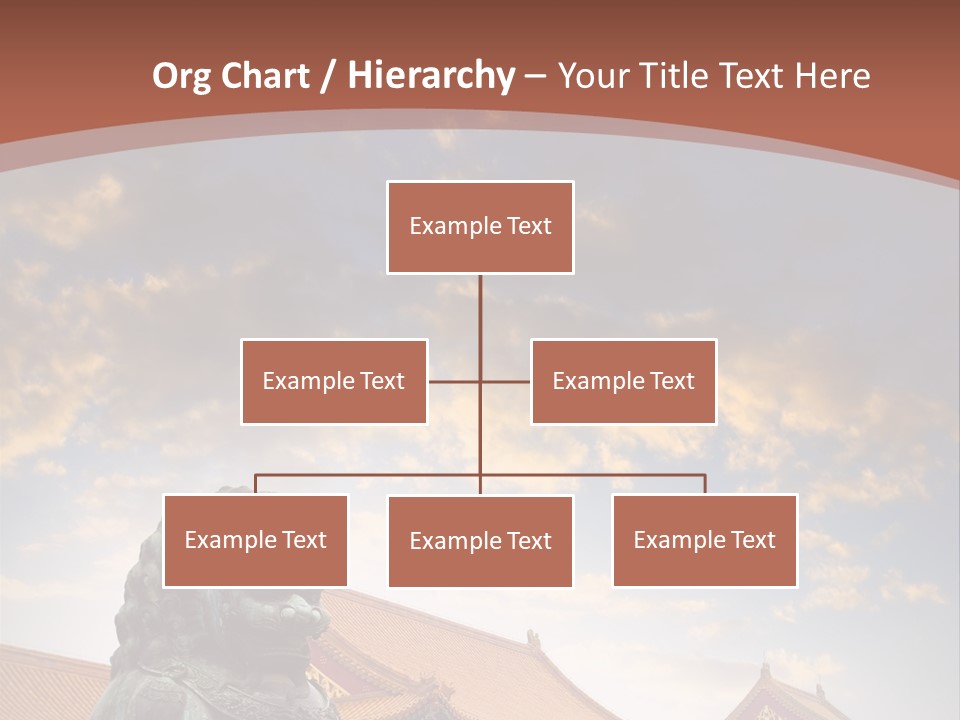 Org Chart / Hierarchy – Your Title Text Here

Example Text

Example Text

Example Text

Example Text

Example Text

Example Text